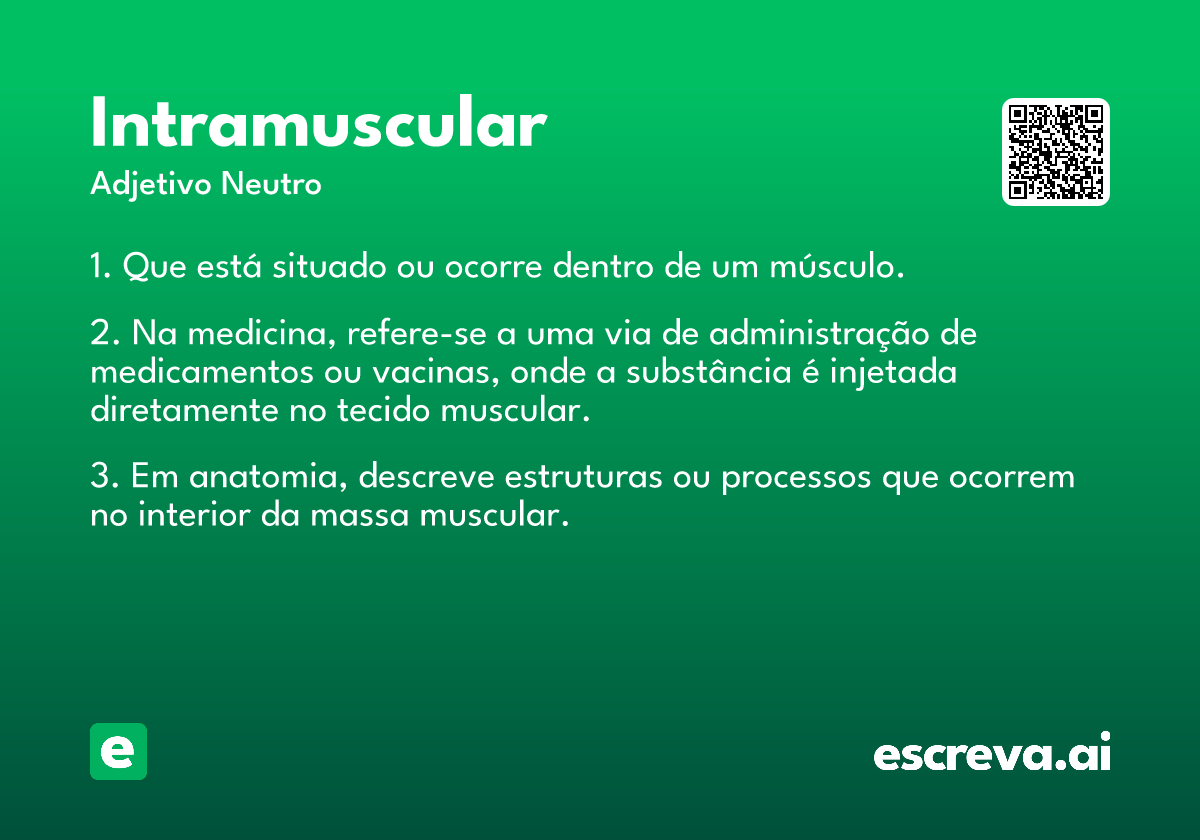 Intramuscular
Adjetivo Neutro

1. Que está situado ou ocorre dentro de um músculo.

2. Na medicina, refere-se a uma via de administração de medicamentos ou vacinas, onde a substância é injetada diretamente no tecido muscular.

3. Em anatomia, descreve estruturas ou processos que ocorrem no interior da massa muscular.

e

escreva.ai